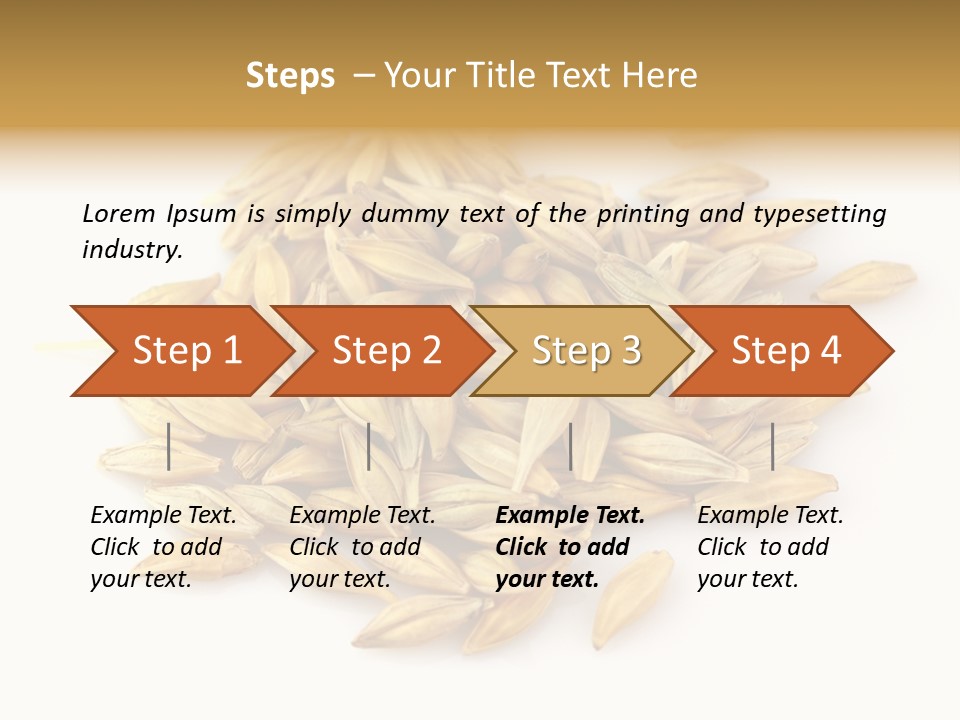 Steps – Your Title Text Here

Lorem Ipsum is simply dummy text of the printing and typesetting industry.

Step 1

Step 2

Step 3

Step 4

Example Text. Click to add your text.

Example Text. Click to add your text.

Example Text. Click to add your text.

Example Text. Click to add your text.